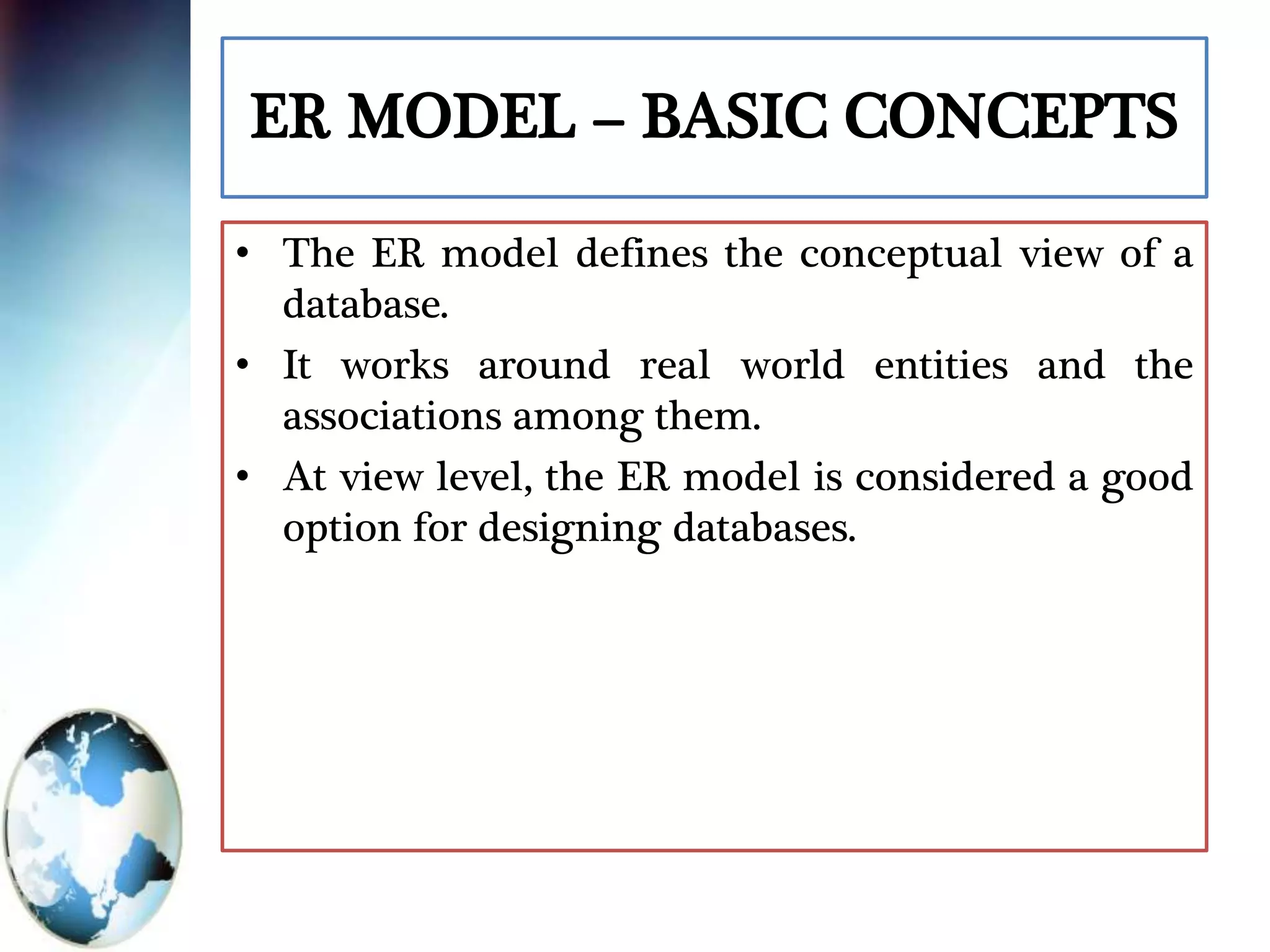 ER MODEL – BASIC CONCEPTS

• The ER model defines the conceptual view of a database.

• It works around real world entities and the associations among them.

• At view level, the ER model is considered a good option for designing databases.